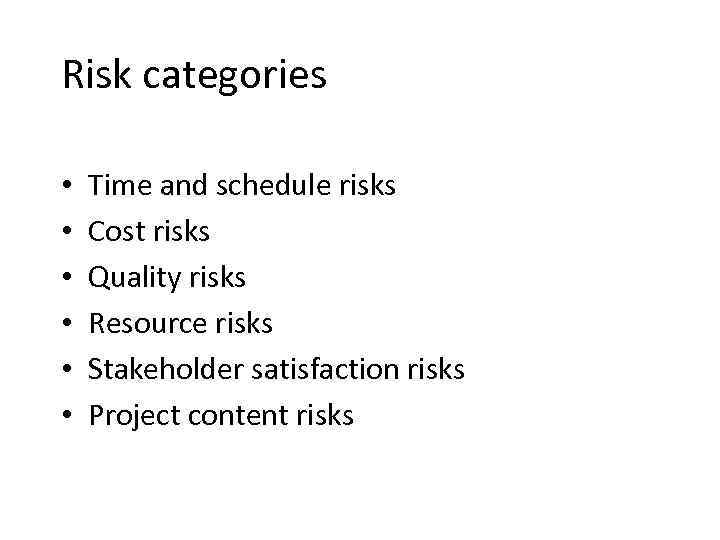 Risk categories

• Time and schedule risks
• Cost risks
• Quality risks
• Resource risks
• Stakeholder satisfaction risks
• Project content risks